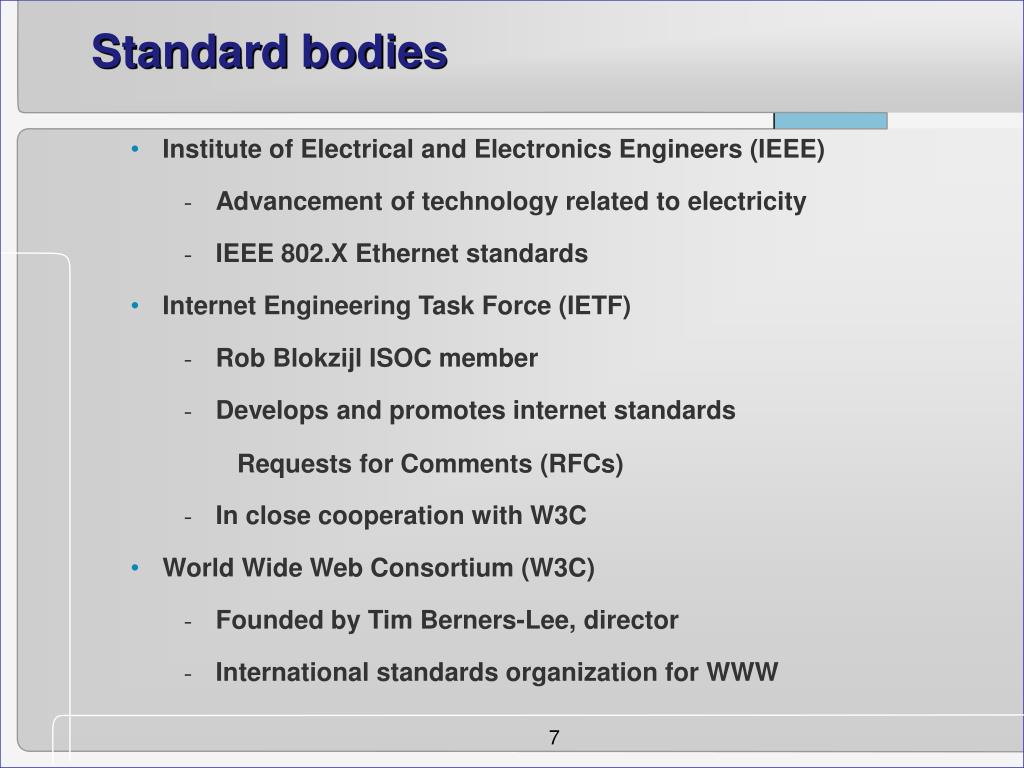 Standard bodies

• Institute of Electrical and Electronics Engineers (IEEE)

- Advancement of technology related to electricity

- IEEE 802.X Ethernet standards

• Internet Engineering Task Force (IETF)

- Rob Blokzijl ISOC member

- Develops and promotes internet standards

Requests for Comments (RFCs)

- In close cooperation with W3C

• World Wide Web Consortium (W3C)

- Founded by Tim Berners-Lee, director

- International standards organization for WWW

7